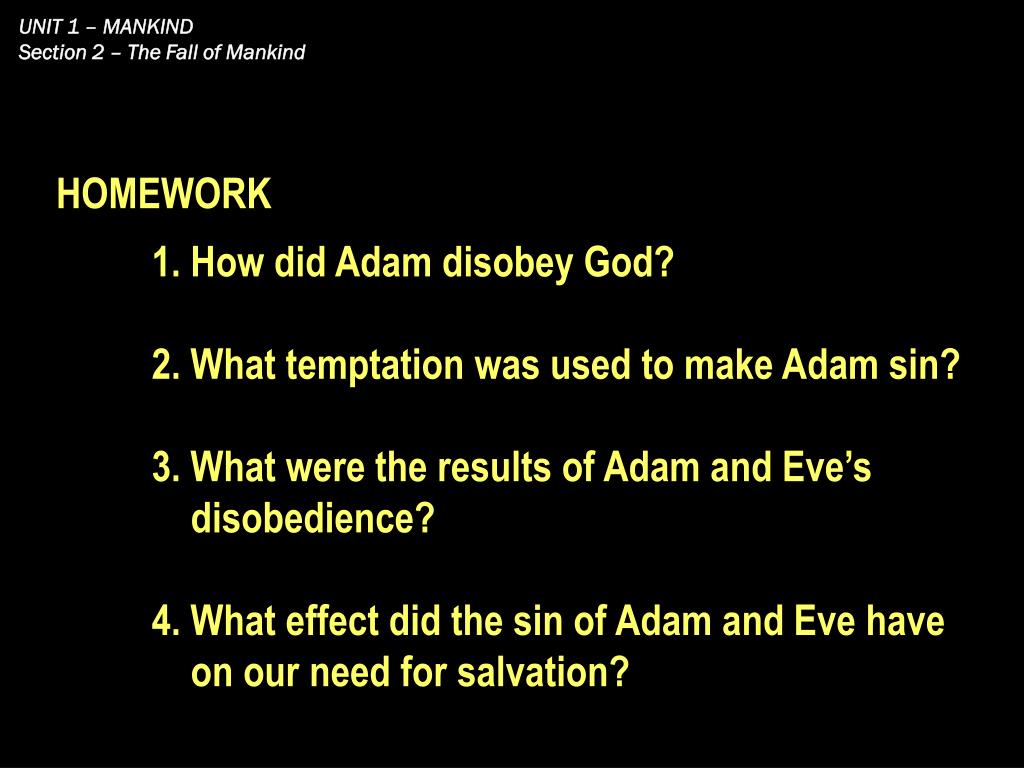 UNIT 1 – MANKIND
Section 2 – The Fall of Mankind

HOMEWORK

1. How did Adam disobey God?

2. What temptation was used to make Adam sin?

3. What were the results of Adam and Eve's disobedience?

4. What effect did the sin of Adam and Eve have on our need for salvation?